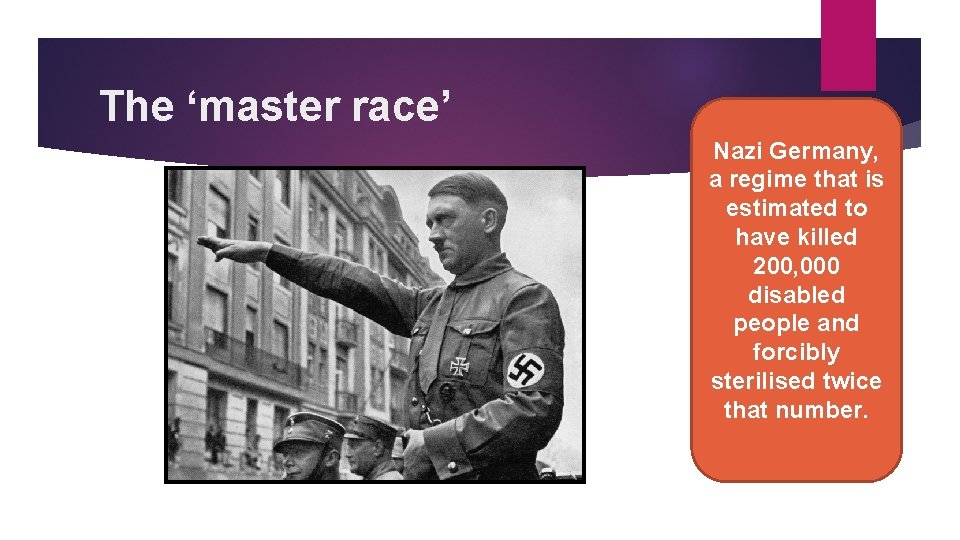 The ‘master race’

Nazi Germany, a regime that is estimated to have killed 200,000 disabled people and forcibly sterilised twice that number.